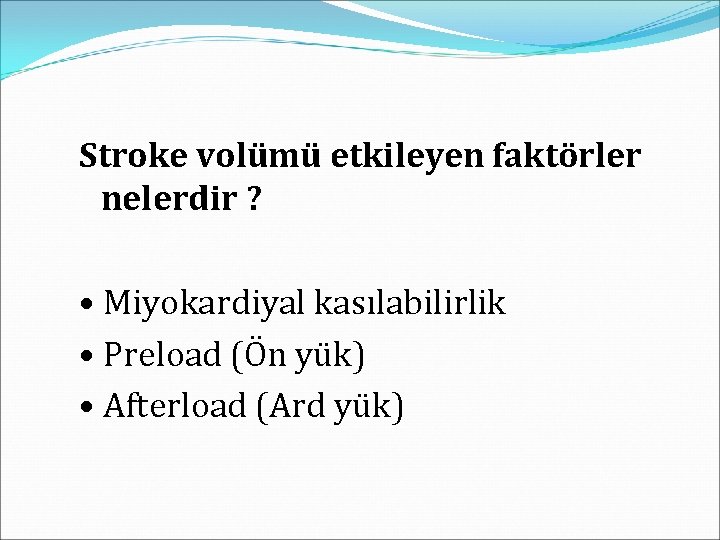 Stroke volümü etkileyen faktörler nelerdir ?

• Miyokardiyal kasılabilirlik
• Preload (Ön yük)
• Afterload (Ard yük)